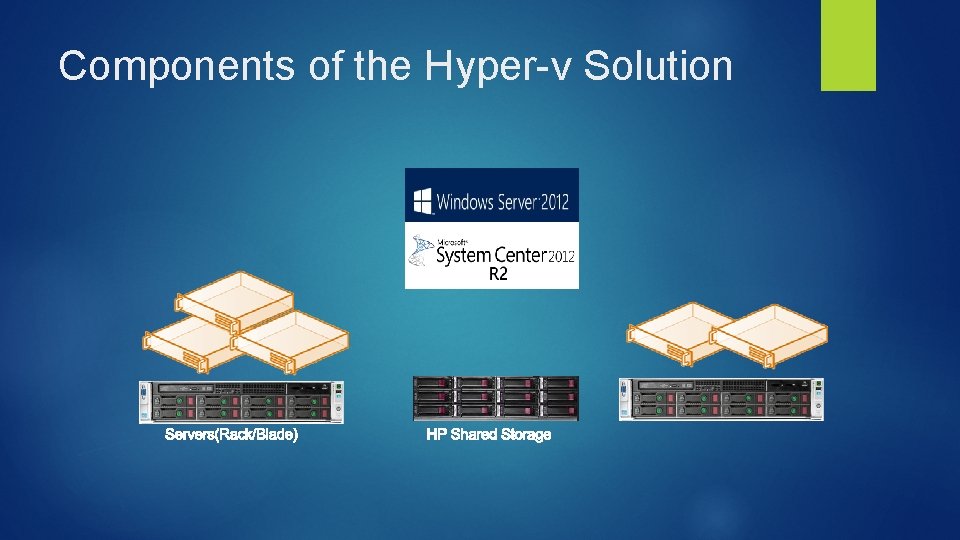 Components of the Hyper-v Solution

Windows Server 2012

Microsoft System Center 2012 R2

Servers(Rack/Blade)

HP Shared Storage